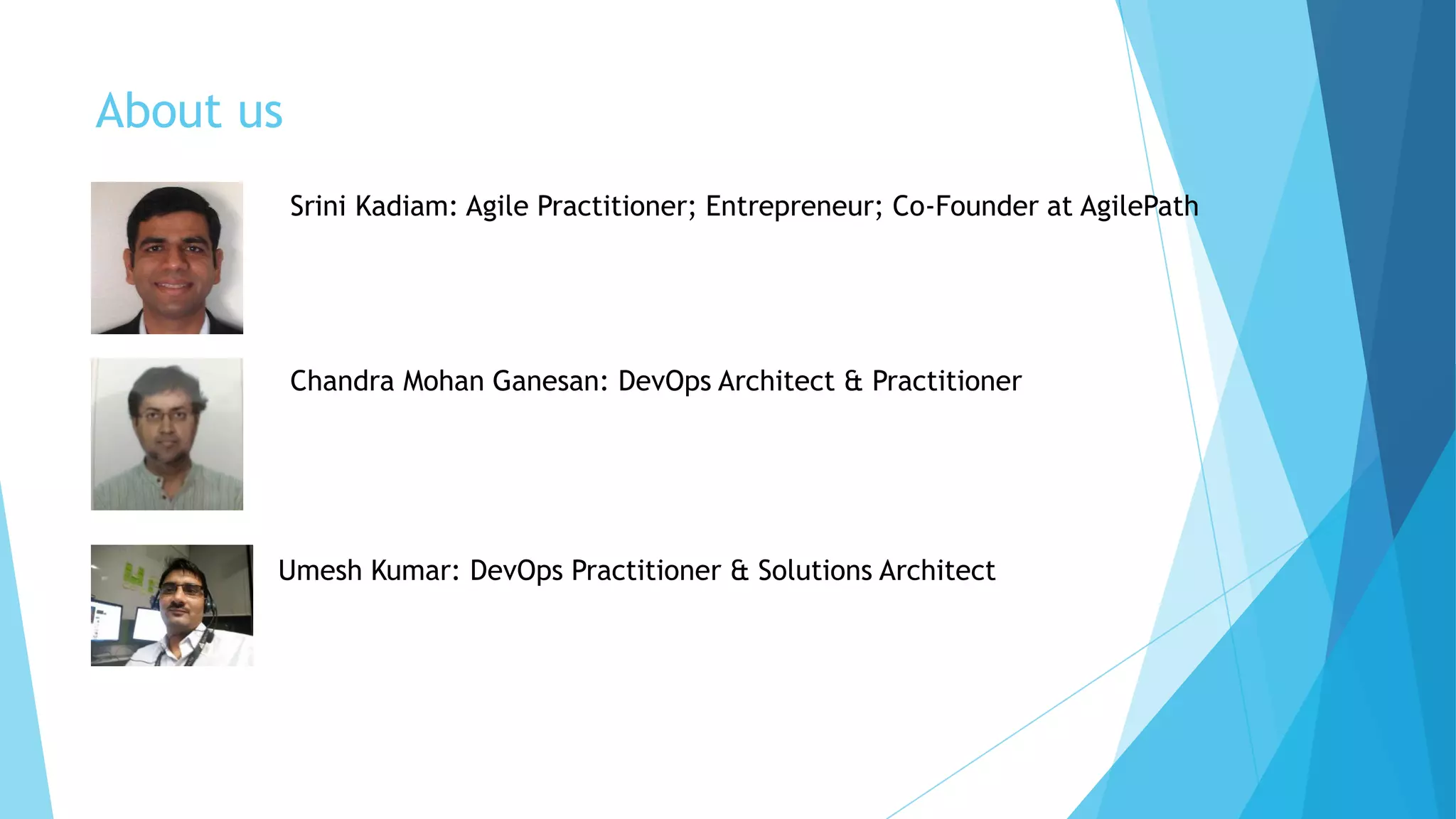 About us

Srini Kadiam: Agile Practitioner; Entrepreneur; Co-Founder at AgilePath

Chandra Mohan Ganesan: DevOps Architect & Practitioner

Umesh Kumar: DevOps Practitioner & Solutions Architect